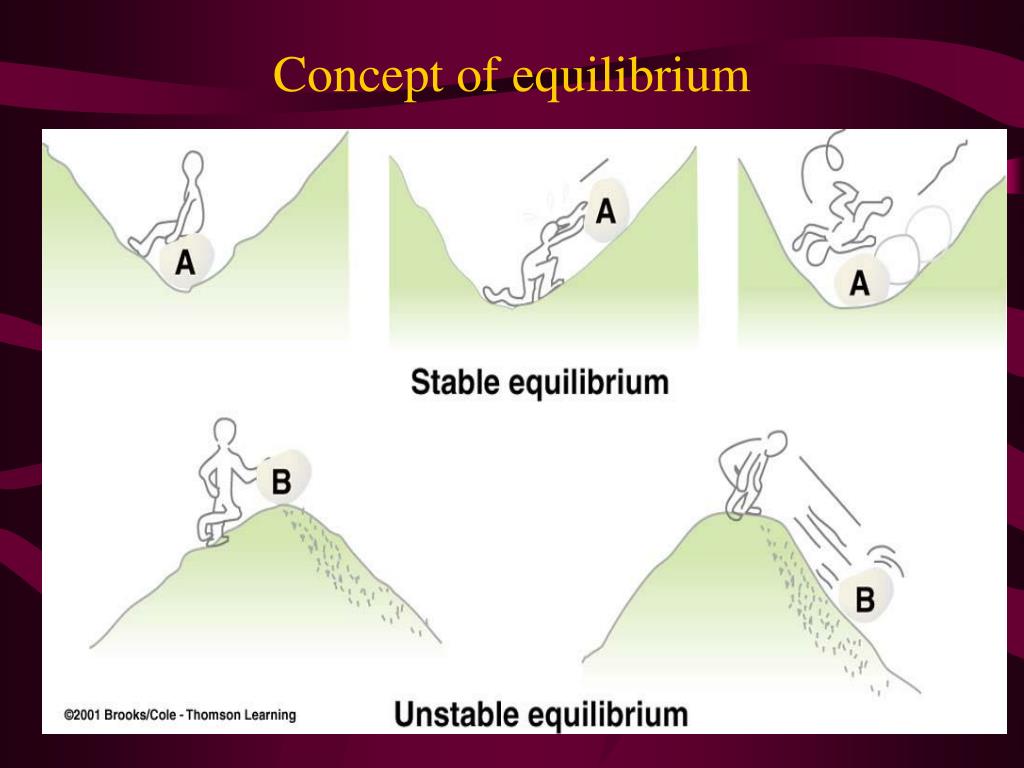 Concept of equilibrium

A

A

A

Stable equilibrium

B

B

©2001 Brooks/Cole - Thomson Learning

Unstable equilibrium